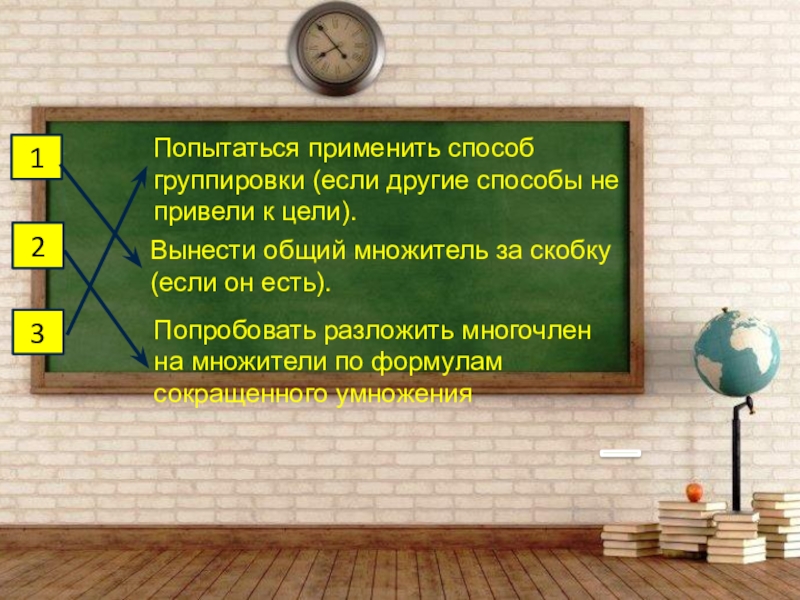 1

2

3

Попытаться применить способ группировки (если другие способы не привели к цели).

Вынести общий множитель за скобку (если он есть).

Попробовать разложить многочлен на множители по формулам сокращенного умножения